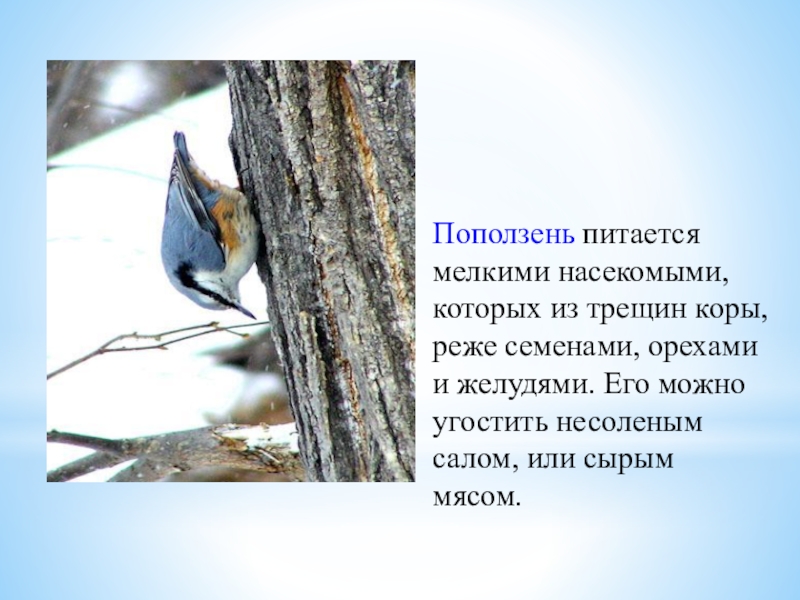 Поползень питается мелкими насекомыми, которых из трещин коры, реже семенами, орехами и желудями. Его можно угостить несоленым салом, или сырым мясом.